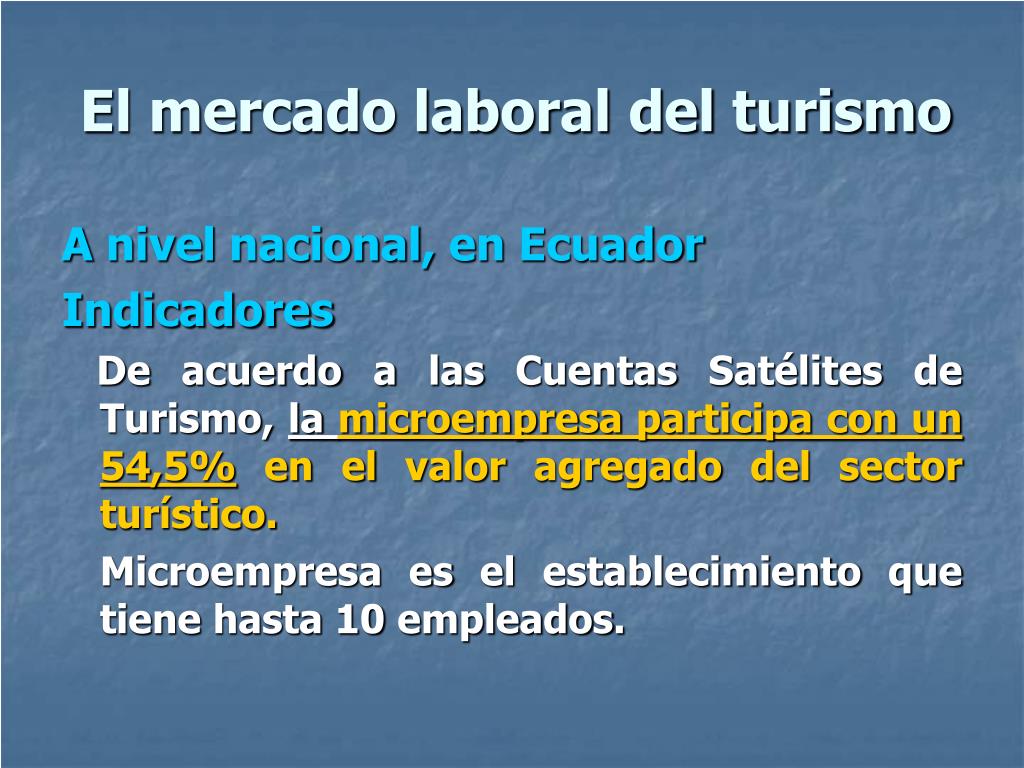 El mercado laboral del turismo

A nivel nacional, en Ecuador

Indicadores

De acuerdo a las Cuentas Satélites de Turismo, la microempresa participa con un 54,5% en el valor agregado del sector turístico.

Microempresa es el establecimiento que tiene hasta 10 empleados.